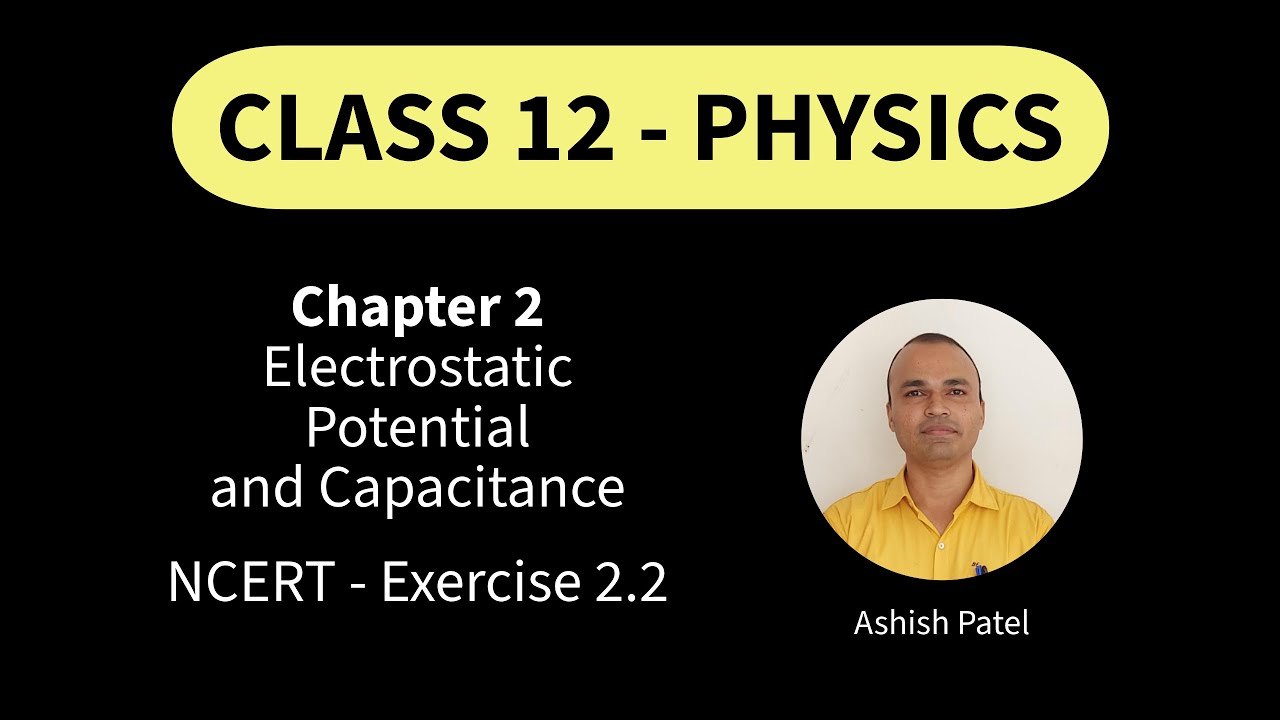 CLASS 12 - PHYSICS

Chapter 2
Electrostatic Potential and Capacitance

NCERT - Exercise 2.2

Ashish Patel